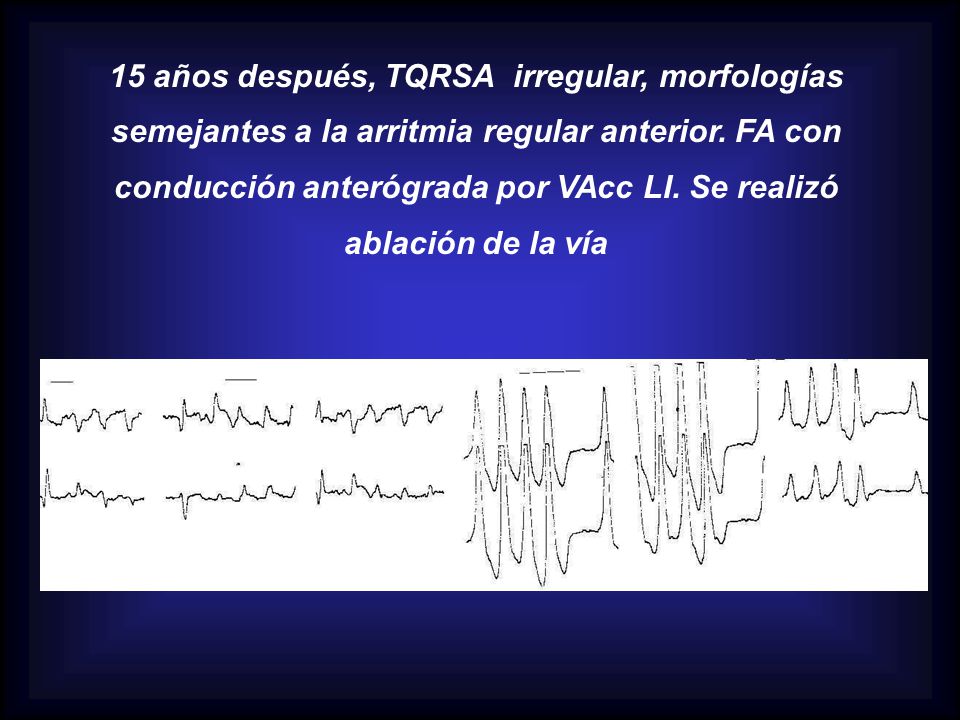 15 años después, TQRSA irregular, morfologías semejantes a la arritmia regular anterior. FA con conducción anterógrada por VAcc LI. Se realizó ablación de la vía